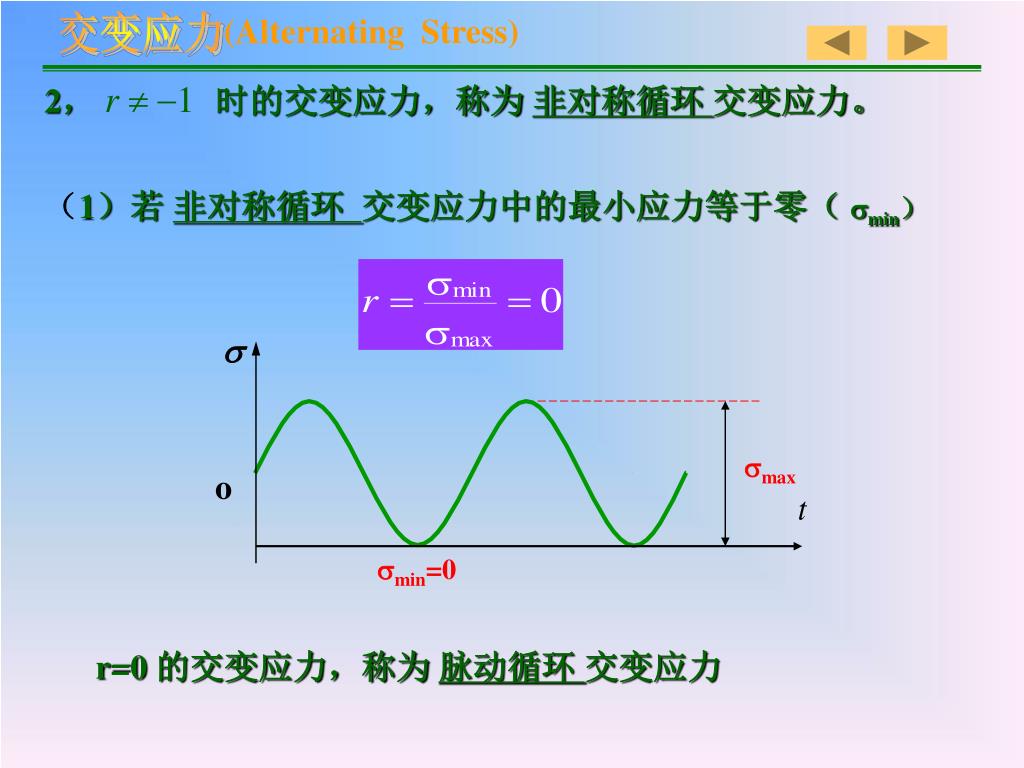 交变应力(Alternating Stress)

2， $r \neq -1$ 时的交变应力，称为 非对称循环 交变应力。

（1）若 非对称循环 交变应力中的最小应力等于零（ $\sigma_{min}$）

$r = \frac{\sigma_{min}}{\sigma_{max}} = 0$

$\sigma$

o

$\sigma_{max}$

$t$

$\sigma_{min}=0$

r=0 的交变应力，称为 脉动循环 交变应力